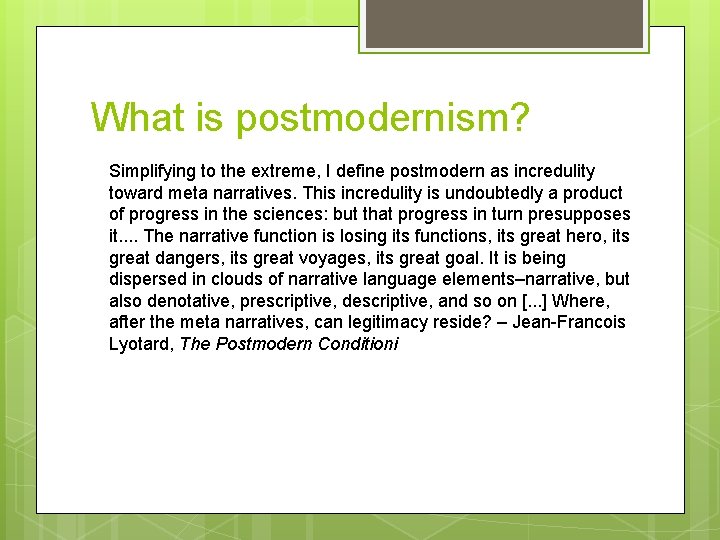 What is postmodernism?

Simplifying to the extreme, I define postmodern as incredulity toward meta narratives. This incredulity is undoubtedly a product of progress in the sciences: but that progress in turn presupposes it.... The narrative function is losing its functions, its great hero, its great dangers, its great voyages, its great goal. It is being dispersed in clouds of narrative language elements–narrative, but also denotative, prescriptive, descriptive, and so on [...] Where, after the meta narratives, can legitimacy reside? – Jean-Francois Lyotard, The Postmodern Conditioni